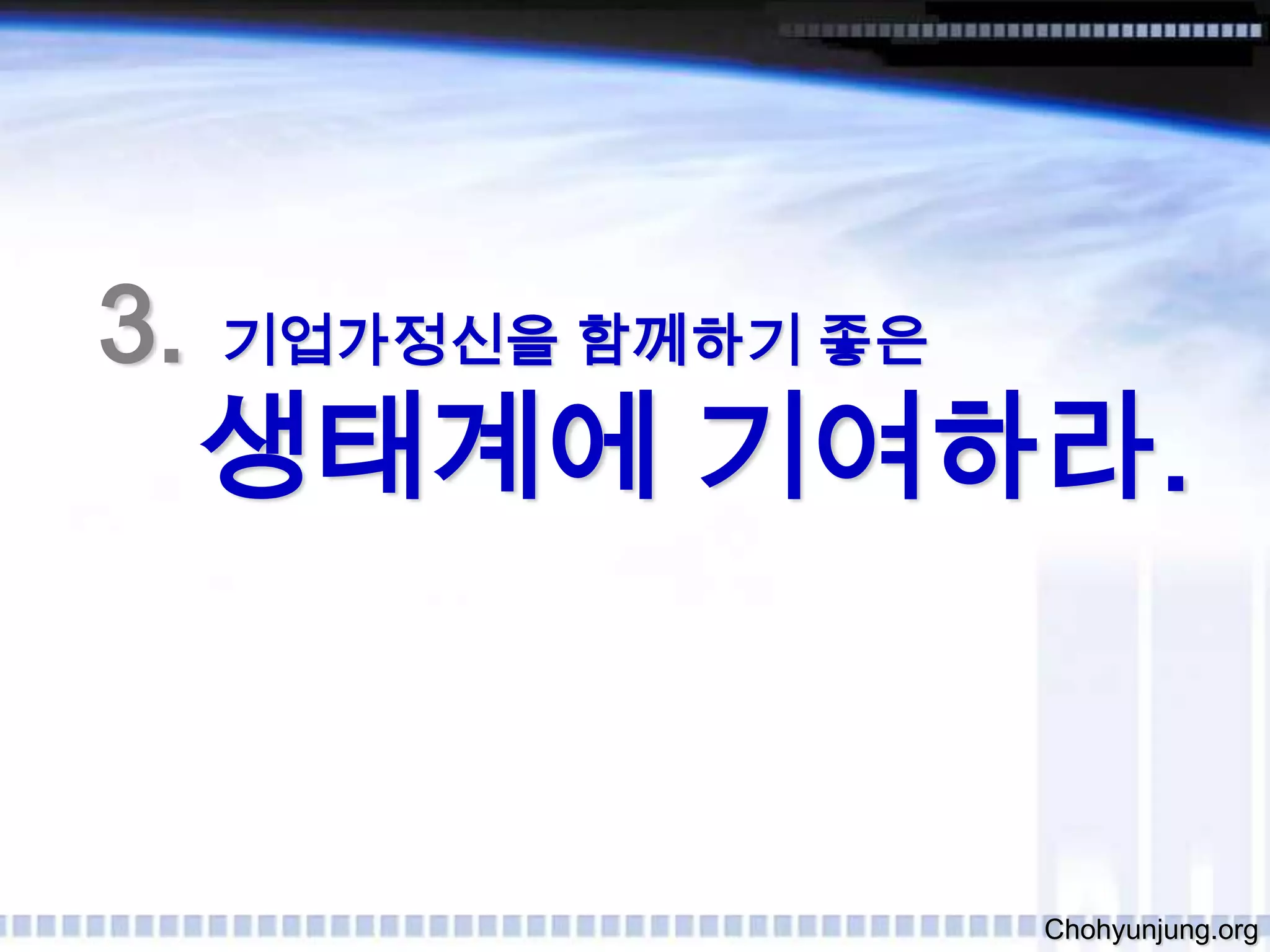 3. 기업가정신을 함께하기 좋은
생태계에 기여하라.

Chohyunjung.org